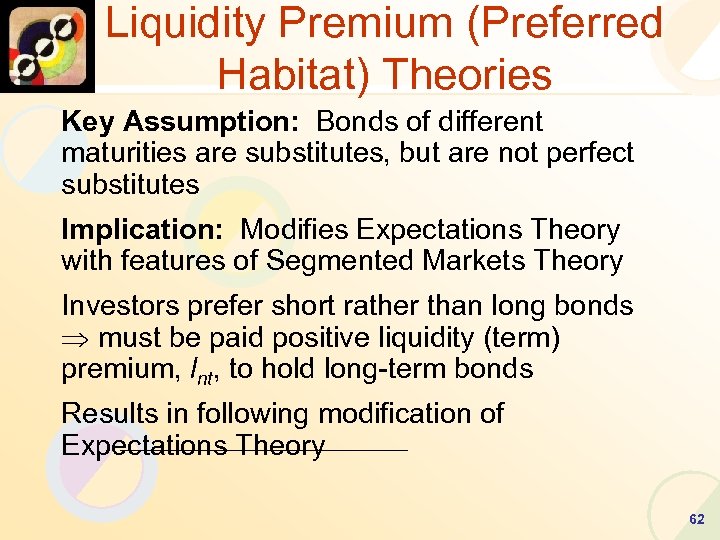 Liquidity Premium (Preferred Habitat) Theories

Key Assumption: Bonds of different maturities are substitutes, but are not perfect substitutes

Implication: Modifies Expectations Theory with features of Segmented Markets Theory

Investors prefer short rather than long bonds $\Rightarrow$ must be paid positive liquidity (term) premium, $l_{nt}$, to hold long-term bonds

Results in following modification of Expectations Theory

62